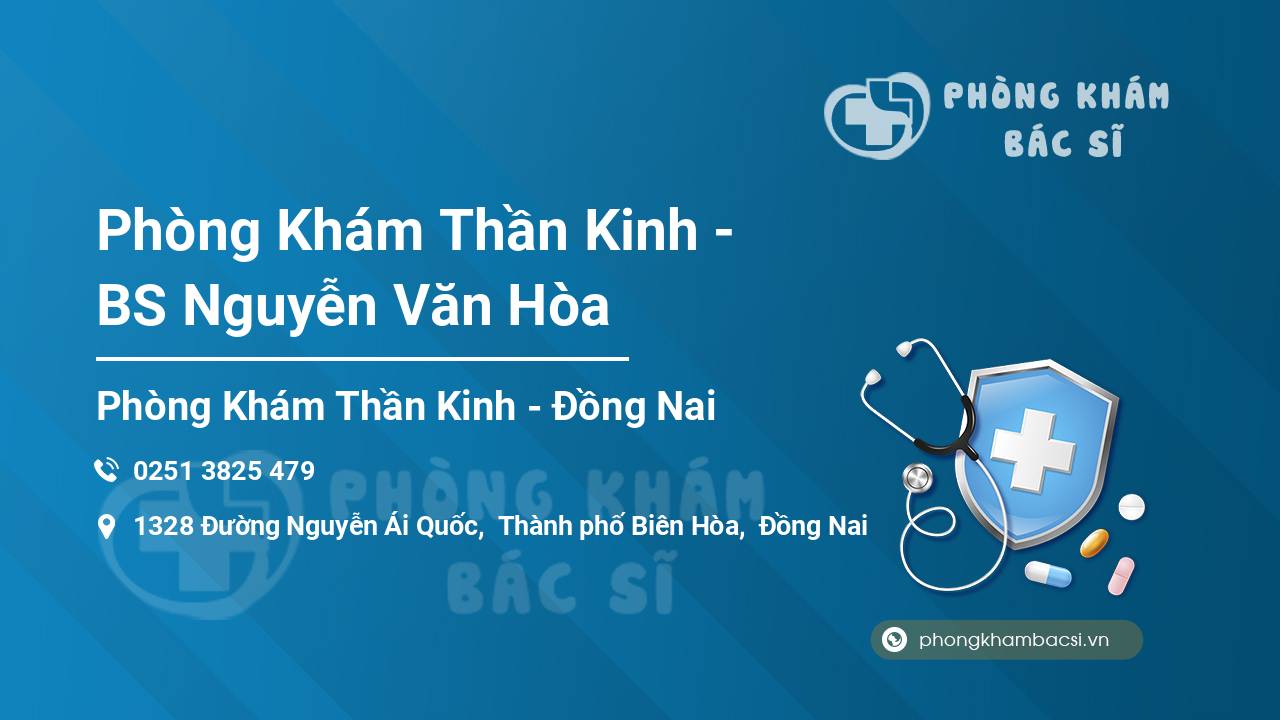 PHÒNG KHÁM
BÁC SĨ

Phòng Khám Thần Kinh - BS Nguyễn Văn Hòa

Phòng Khám Thần Kinh - Đồng Nai

0251 3825 479

1328 Đường Nguyễn Ái Quốc, Thành phố Biên Hòa, Đồng Nai

PHÒNG KHÁM
BÁC SĨ

phongkhambacsi.vn